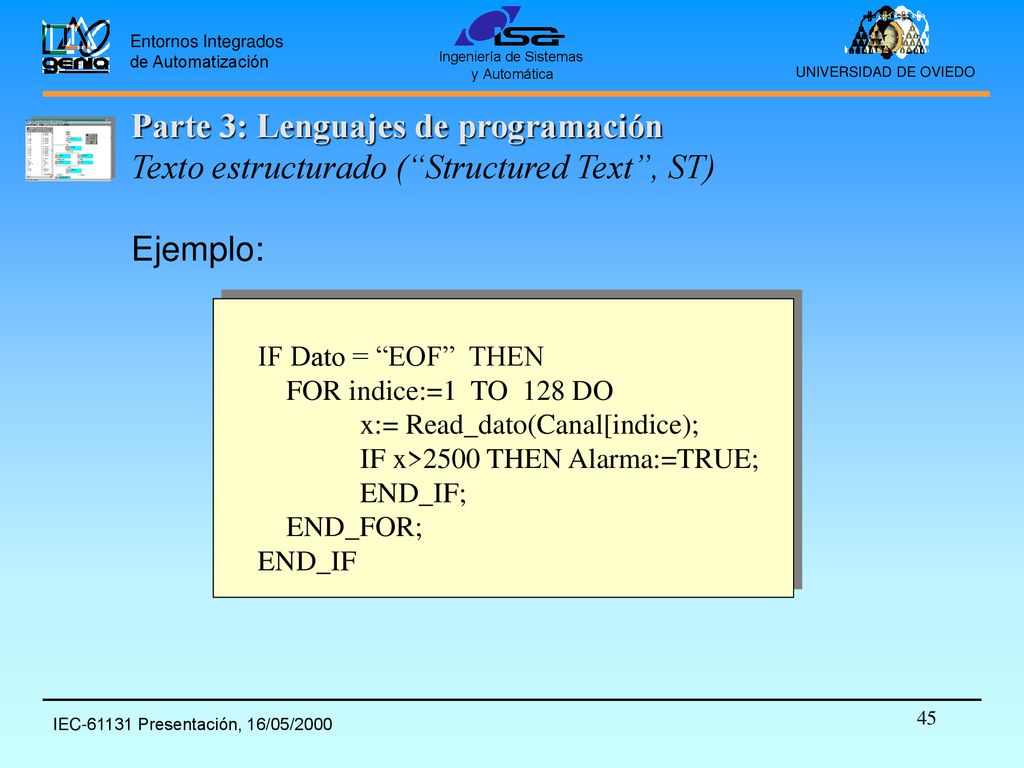 genia

Entornos Integrados de Automatización

isa

Ingeniería de Sistemas y Automática

UNIVERSIDAD DE OVIEDO

Parte 3: Lenguajes de programación
Texto estructurado (“Structured Text”, ST)

Ejemplo:

IF Dato = “EOF” THEN
FOR indice:=1 TO 128 DO
x:= Read_dato(Canal[indice);
IF x>2500 THEN Alarma:=TRUE;
END_IF;
END_FOR;
END_IF

IEC-61131 Presentación, 16/05/2000

45